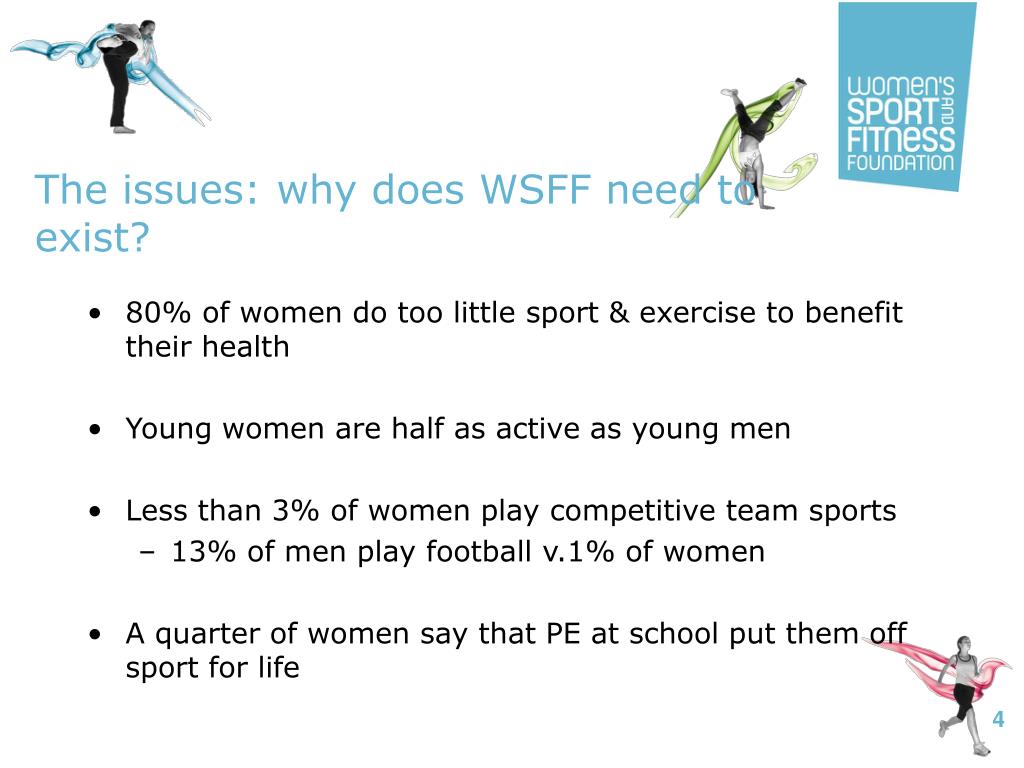 WOMEN'S SPORT AND FITNESS FOUNDATION

The issues: why does WSFF need to exist?

• 80% of women do too little sport & exercise to benefit their health

• Young women are half as active as young men

• Less than 3% of women play competitive team sports
– 13% of men play football v.1% of women

• A quarter of women say that PE at school put them off sport for life

4